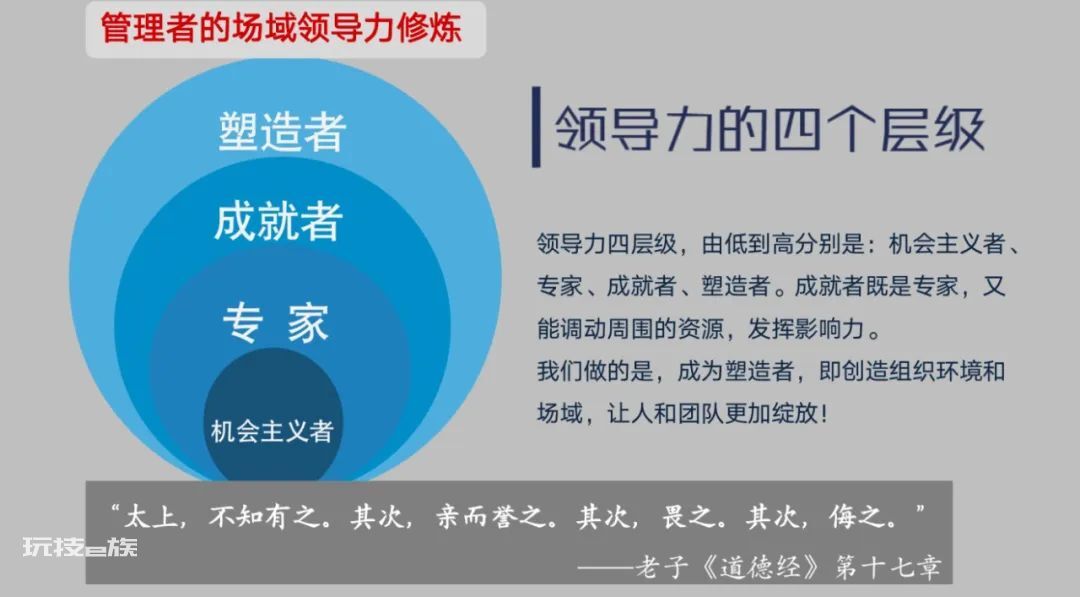 管理者的场域领导力修炼

塑造者

成就者

专 家

机会主义者

领导力的四个层级

领导力四层级，由低到高分别是：机会主义者、专家、成就者、塑造者。成就者既是专家，又能调动周围的资源，发挥影响力。
我们做的是，成为塑造者，即创造组织环境和场域，让人和团队更加绽放！

“太上，不知有之。其次，亲而誉之。其次，畏之。其次，侮之。”
——老子《道德经》第十七章

玩技e族